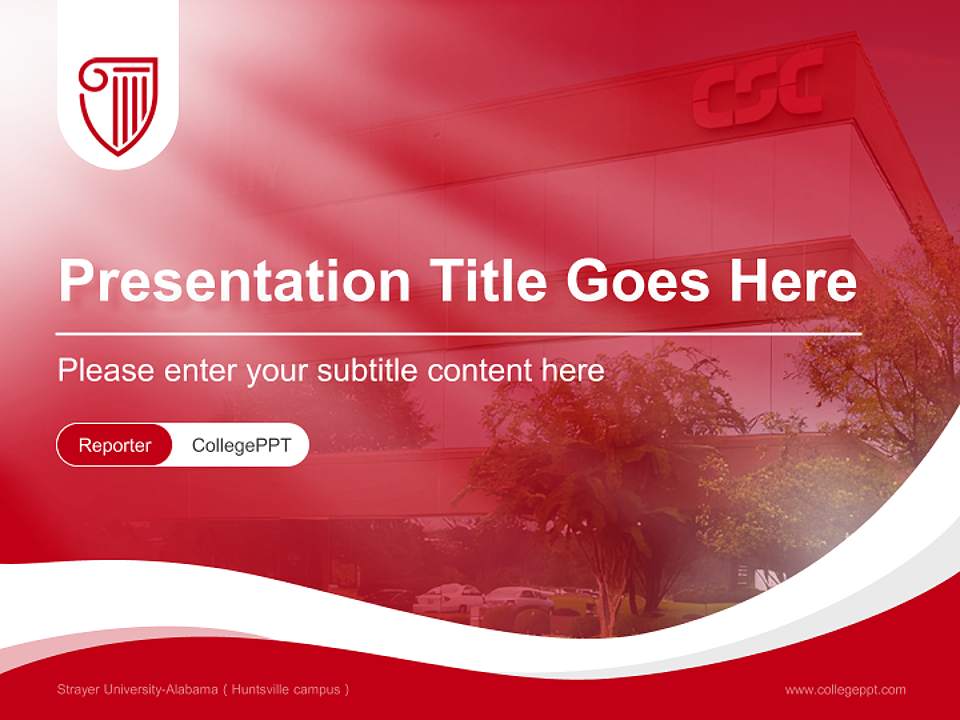 CSC

Presentation Title Goes Here

Please enter your subtitle content here

Reporter CollegePPT

Strayer University-Alabama ( Huntsville campus )

www.collegeppt.com